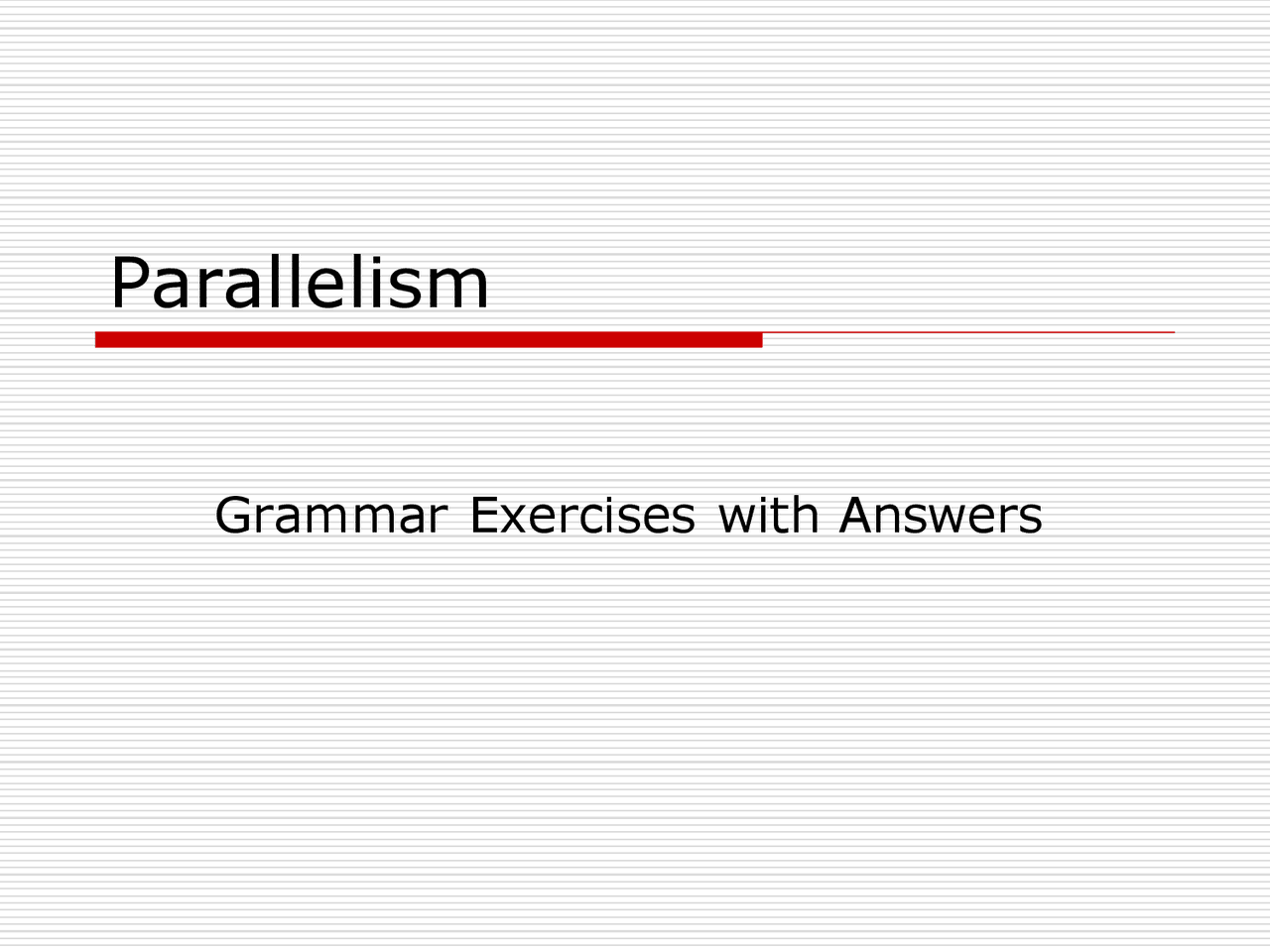 Parallelism

Grammar Exercises with Answers